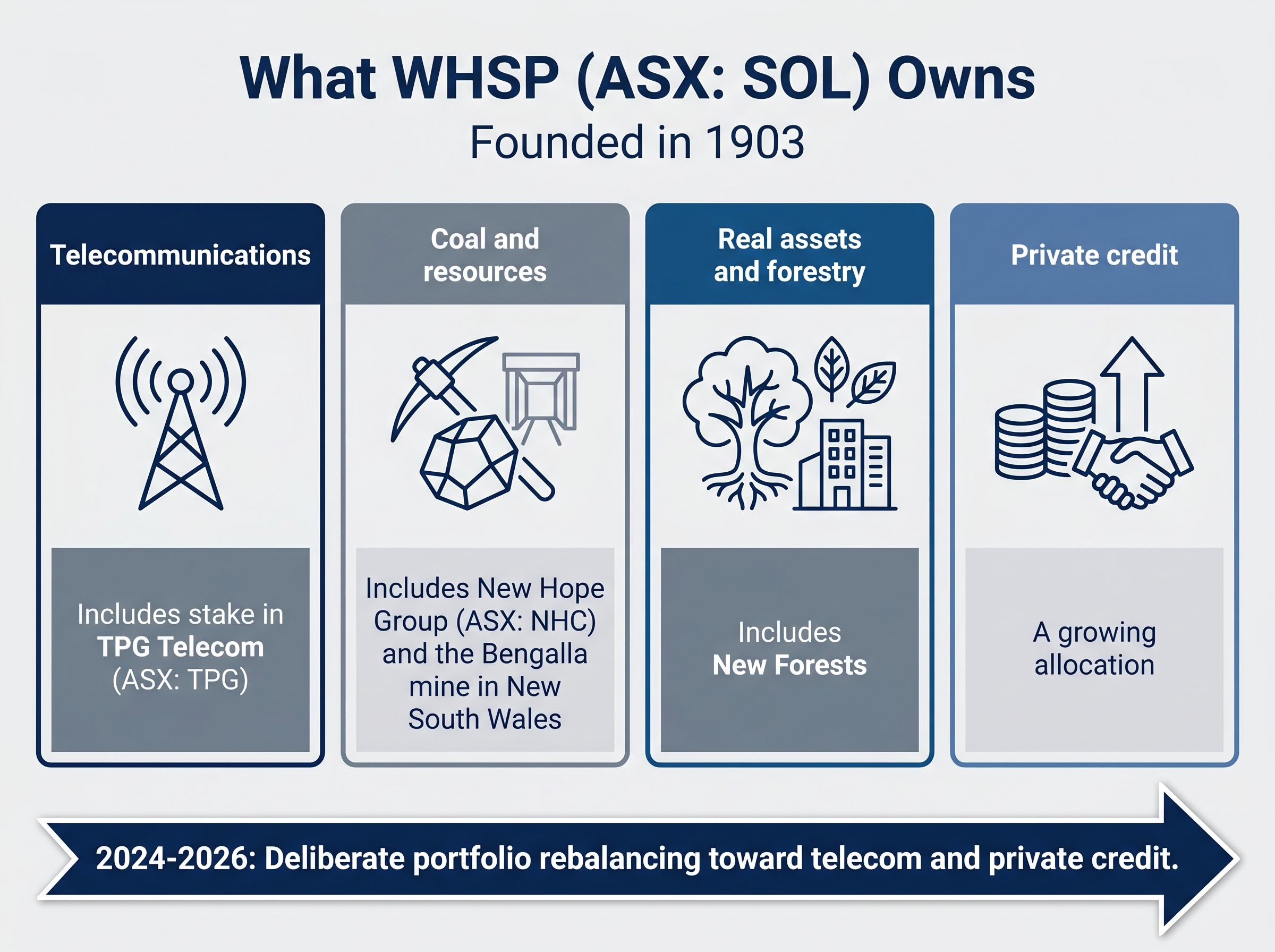 What WHSP (ASX: SOL) Owns

Founded in 1903

Telecommunications

Includes stake in TPG Telecom (ASX: TPG)

Coal and resources

Includes New Hope Group (ASX: NHC) and the Bengalla mine in New South Wales

Real assets and forestry

Includes New Forests

Private credit

A growing allocation

2024-2026: Deliberate portfolio rebalancing toward telecom and private credit.